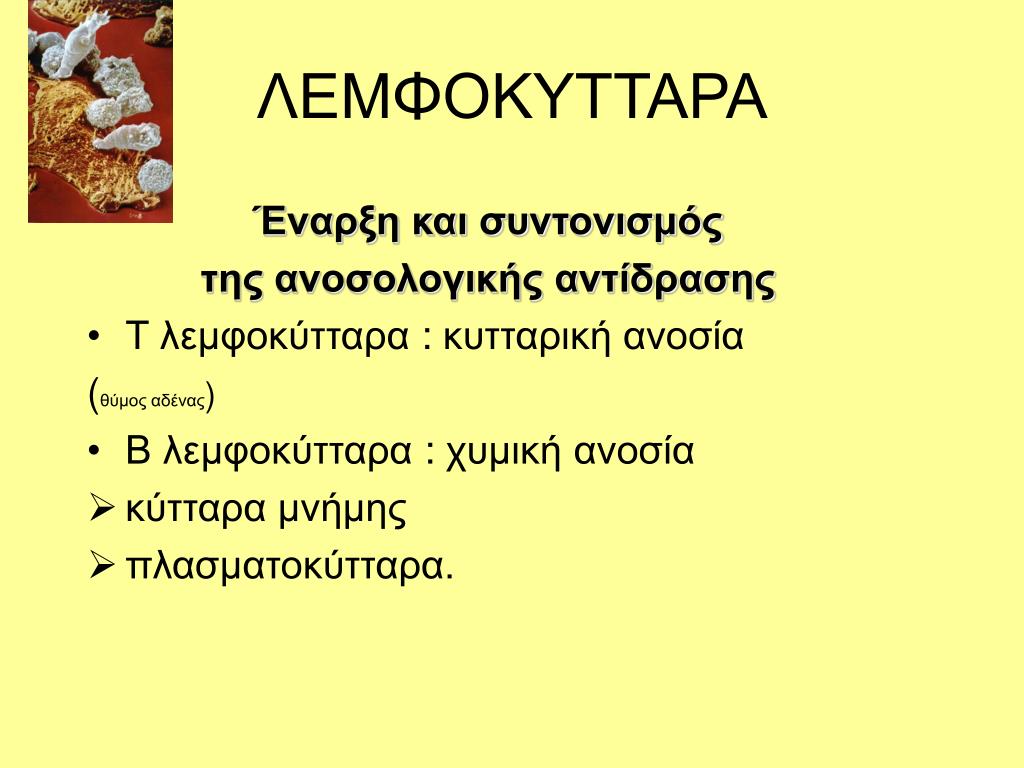 ΛΕΜΦΟΚΥΤΤΑΡΑ

Έναρξη και συντονισμός της ανοσολογικής αντίδρασης

• Τ λεμφοκύτταρα : κυτταρική ανοσία (θύμος αδένας)

• Β λεμφοκύτταρα : χυμική ανοσία

➢ κύτταρα μνήμης

➢ πλασματοκύτταρα.